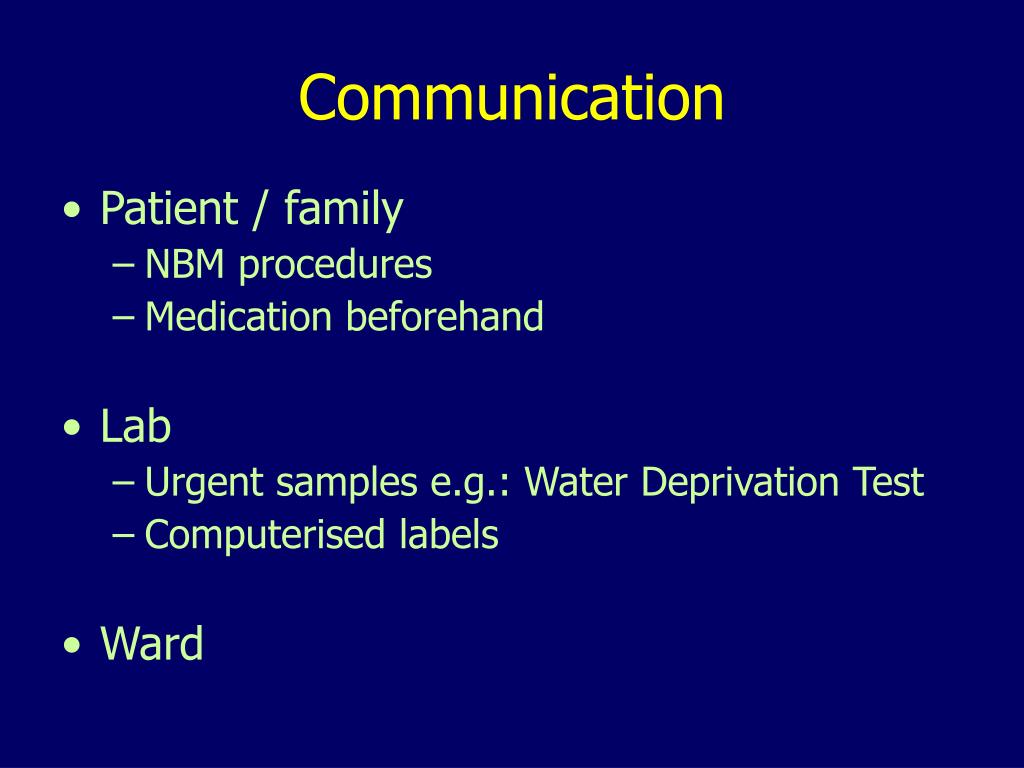 Communication

• Patient / family
– NBM procedures
– Medication beforehand

• Lab
– Urgent samples e.g.: Water Deprivation Test
– Computerised labels

• Ward